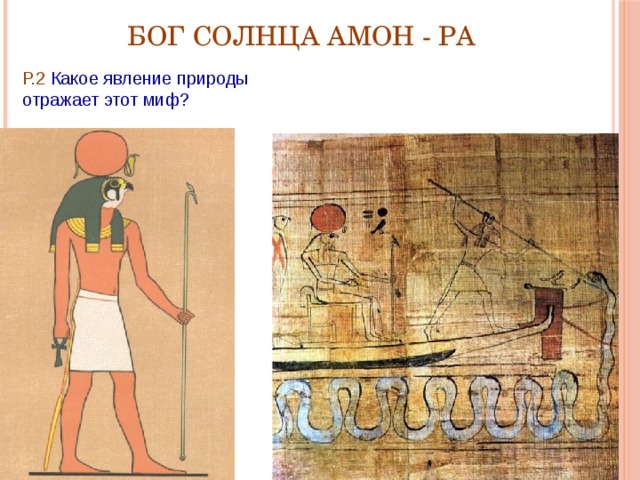 БОГ СОЛНЦА АМОН - РА

Р.2 Какое явление природы отражает этот миф?